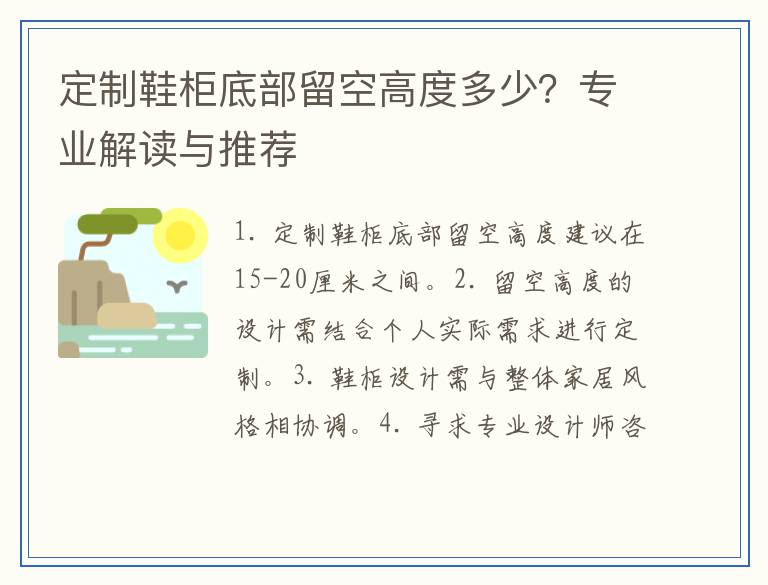 定制鞋柜底部留空高度多少？专业解读与推荐

1. 定制鞋柜底部留空高度建议在15-20厘米之间。2. 留空高度的设计需结合个人实际需求进行定制。3. 鞋柜设计需与整体家居风格相协调。4. 寻求专业设计师咨